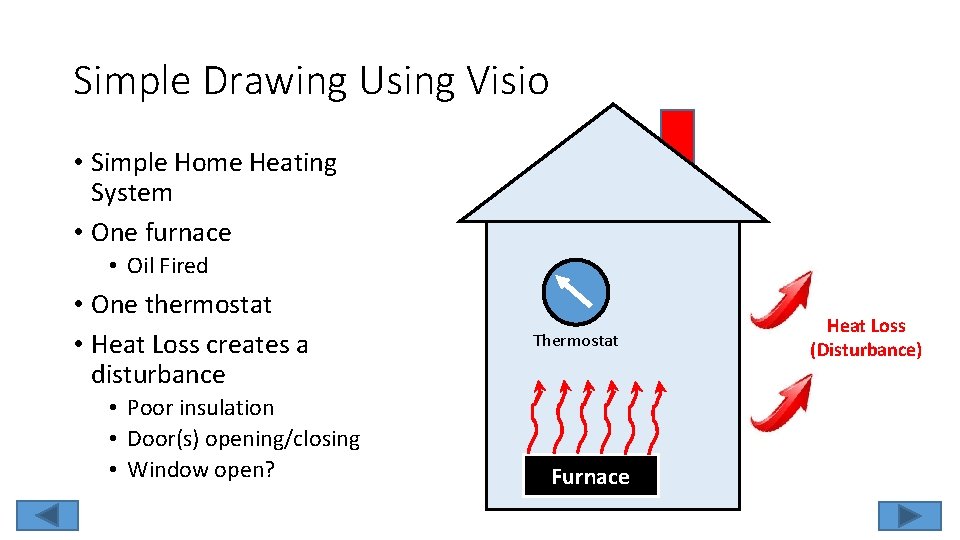 Simple Drawing Using Visio

• Simple Home Heating System
• One furnace
  • Oil Fired
• One thermostat
• Heat Loss creates a disturbance
  • Poor insulation
  • Door(s) opening/closing
  • Window open?

Thermostat

Furnace

Heat Loss (Disturbance)